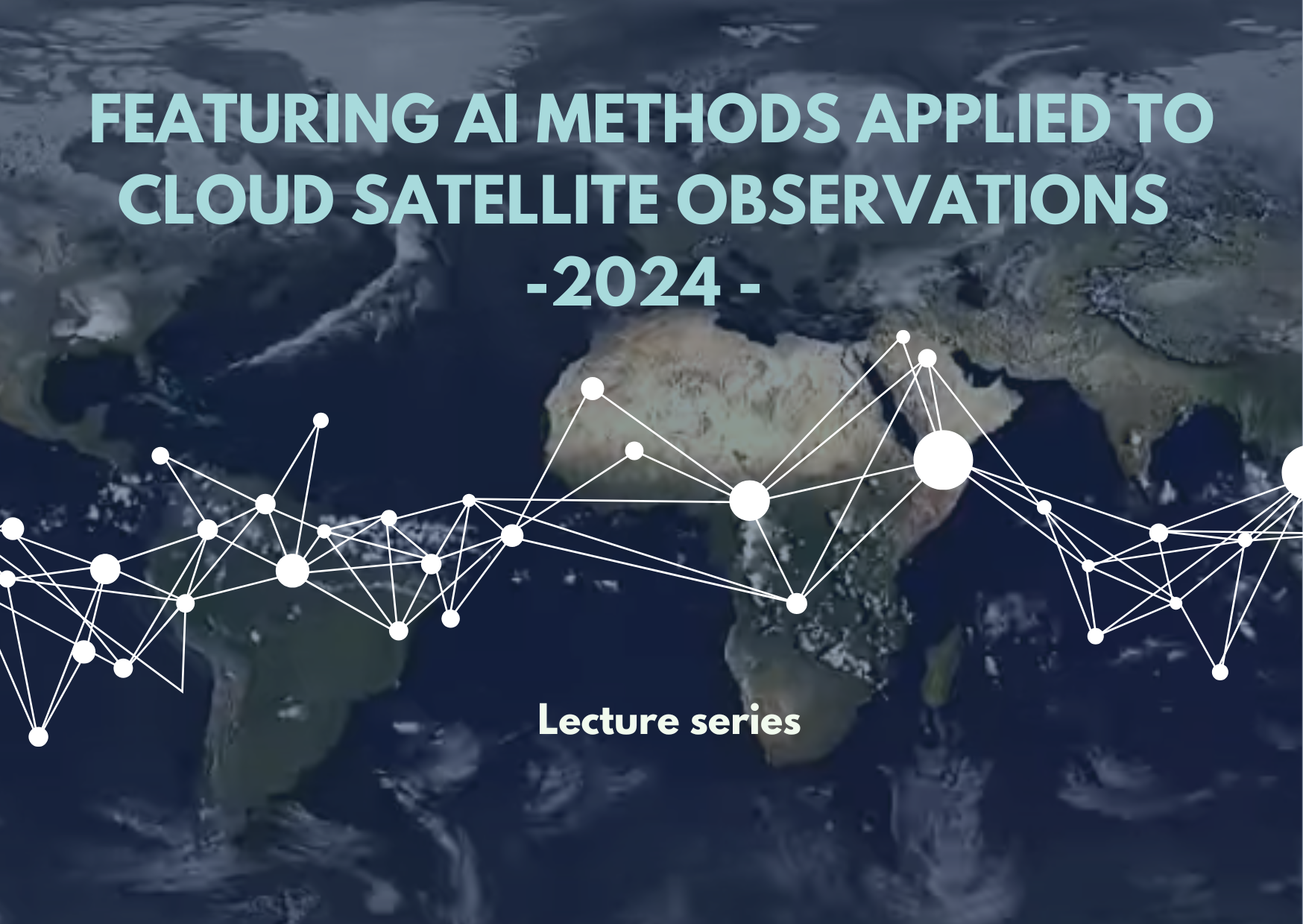 FEATURING AI METHODS APPLIED TO CLOUD SATELLITE OBSERVATIONS
-2024 -

Lecture series